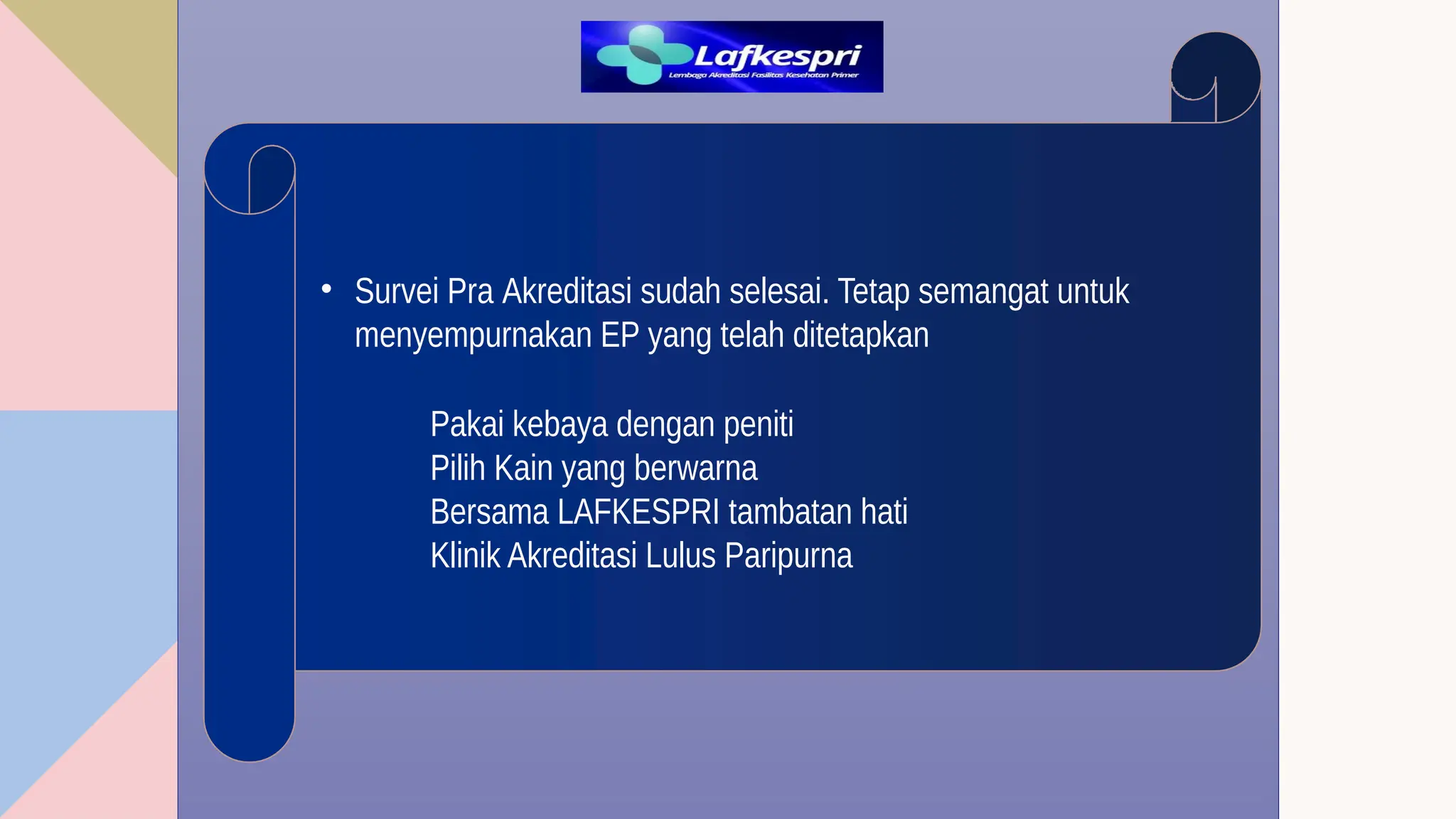 Lafkespri
Lembaga Akreditasi Fasilitas Kesehatan Primer

• Survei Pra Akreditasi sudah selesai. Tetap semangat untuk menyempurnakan EP yang telah ditetapkan

Pakai kebaya dengan peniti
Pilih Kain yang berwarna
Bersama LAFKESPRI tambatan hati
Klinik Akreditasi Lulus Paripurna